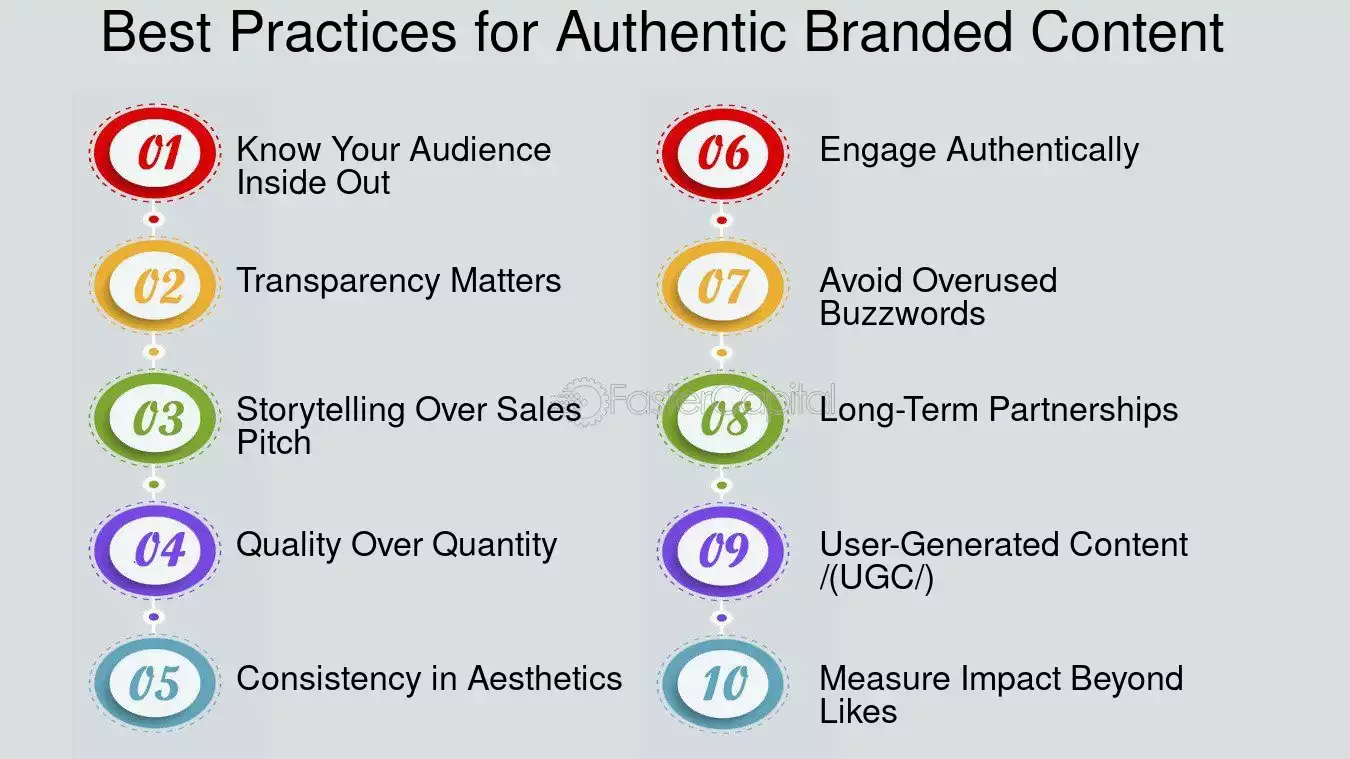 Best Practices for Authentic Branded Content

01 Know Your Audience Inside Out

02 Transparency Matters

03 Storytelling Over Sales Pitch

04 Quality Over Quantity

05 Consistency in Aesthetics

06 Engage Authentically

07 Avoid Overused Buzzwords

08 Long-Term Partnerships

09 User-Generated Content /(UGC/)

10 Measure Impact Beyond Likes

FasterCapital